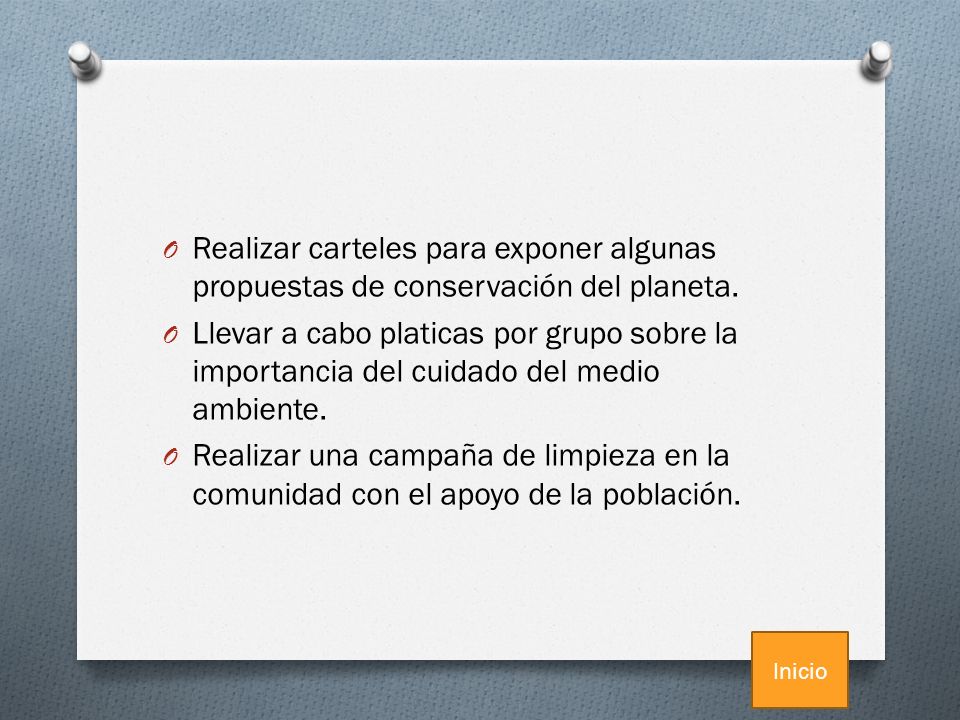 O Realizar carteles para exponer algunas propuestas de conservación del planeta.

O Llevar a cabo platicas por grupo sobre la importancia del cuidado del medio ambiente.

O Realizar una campaña de limpieza en la comunidad con el apoyo de la población.

Inicio